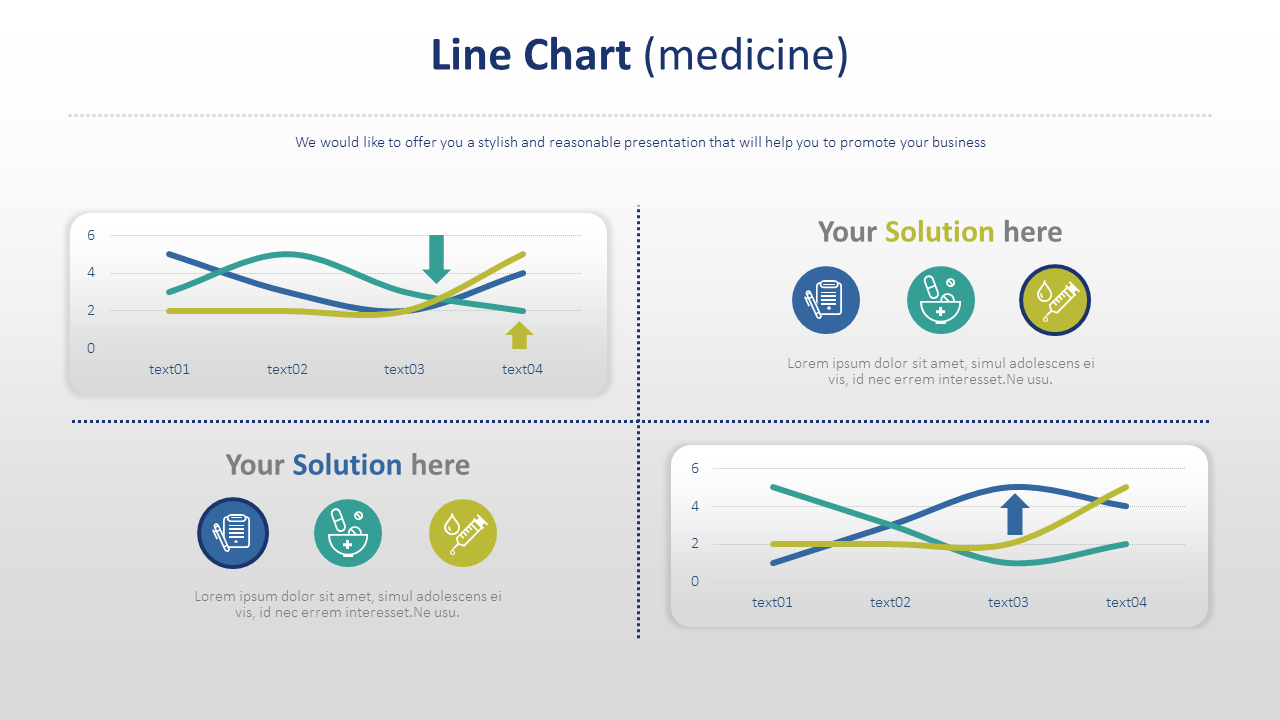 Line Chart (medicine)

We would like to offer you a stylish and reasonable presentation that will help you to promote your business

6
4
2
0
text01 text02 text03 text04

Your Solution here

Lorem ipsum dolor sit amet, simul adolescens ei vis, id nec errem interesset.Ne usu.

Your Solution here

Lorem ipsum dolor sit amet, simul adolescens ei vis, id nec errem interesset.Ne usu.

6
4
2
0
text01 text02 text03 text04